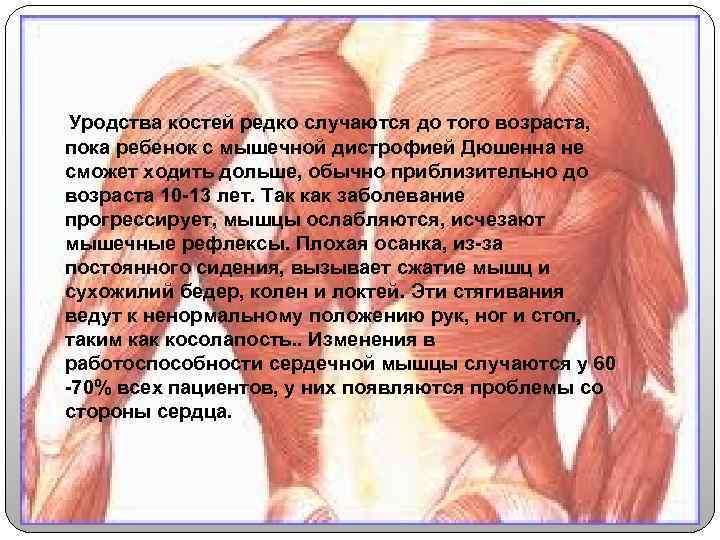 Уродства костей редко случаются до того возраста, пока ребенок с мышечной дистрофией Дюшенна не сможет ходить дольше, обычно приблизительно до возраста 10-13 лет. Так как заболевание прогрессирует, мышцы ослабляются, исчезают мышечные рефлексы. Плохая осанка, из-за постоянного сидения, вызывает сжатие мышц и сухожилий бедер, колен и локтей. Эти стягивания ведут к ненормальному положению рук, ног и стоп, таким как косолапость.. Изменения в работоспособности сердечной мышцы случаются у 60 -70% всех пациентов, у них появляются проблемы со стороны сердца.